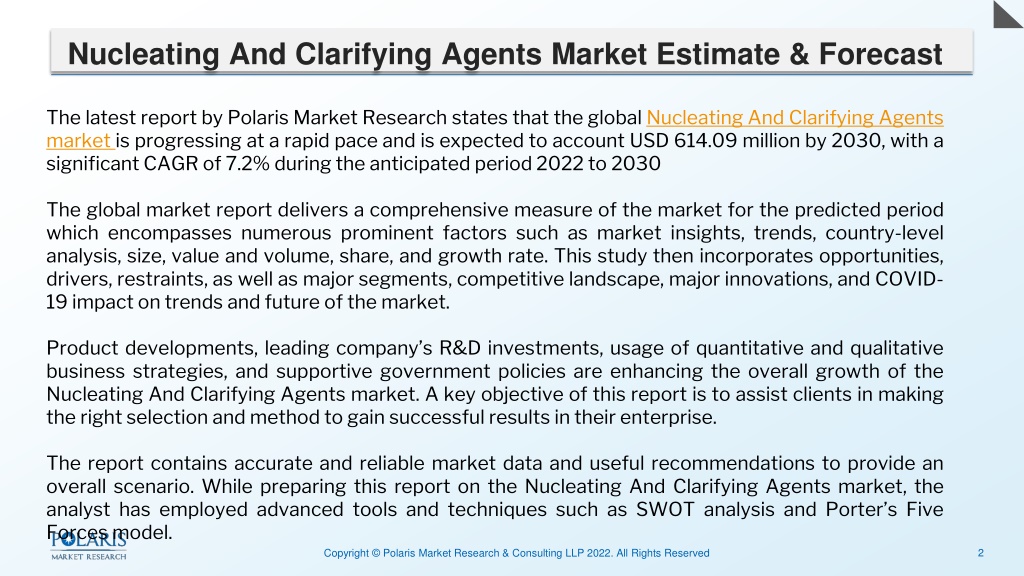 Nucleating And Clarifying Agents Market Estimate & Forecast

The latest report by Polaris Market Research states that the global Nucleating And Clarifying Agents market is progressing at a rapid pace and is expected to account USD 614.09 million by 2030, with a significant CAGR of 7.2% during the anticipated period 2022 to 2030

The global market report delivers a comprehensive measure of the market for the predicted period which encompasses numerous prominent factors such as market insights, trends, country-level analysis, size, value and volume, share, and growth rate. This study then incorporates opportunities, drivers, restraints, as well as major segments, competitive landscape, major innovations, and COVID-19 impact on trends and future of the market.

Product developments, leading company's R&D investments, usage of quantitative and qualitative business strategies, and supportive government policies are enhancing the overall growth of the Nucleating And Clarifying Agents market. A key objective of this report is to assist clients in making the right selection and method to gain successful results in their enterprise.

The report contains accurate and reliable market data and useful recommendations to provide an overall scenario. While preparing this report on the Nucleating And Clarifying Agents market, the analyst has employed advanced tools and techniques such as SWOT analysis and Porter's Five Forces model.

POLARIS
MARKET RESEARCH

Copyright © Polaris Market Research & Consulting LLP 2022. All Rights Reserved

2